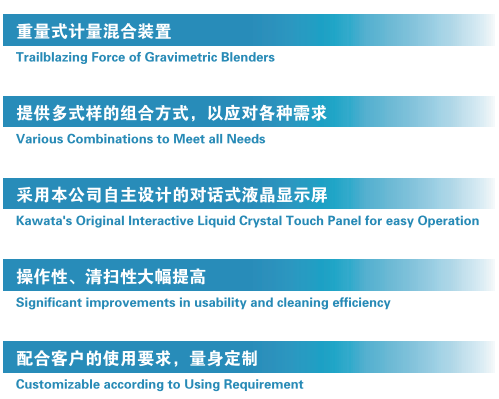 重量式计量混合装置
Trailblazing Force of Gravimetric Blenders

提供多式样的组合方式，以应对各种需求
Various Combinations to Meet all Needs

采用本公司自主设计的对话式液晶显示屏
Kawata's Original Interactive Liquid Crystal Touch Panel for easy Operation

操作性、清扫性大幅提高
Significant improvements in usability and cleaning efficiency

配合客户的使用要求，量身定制
Customizable according to Using Requirement